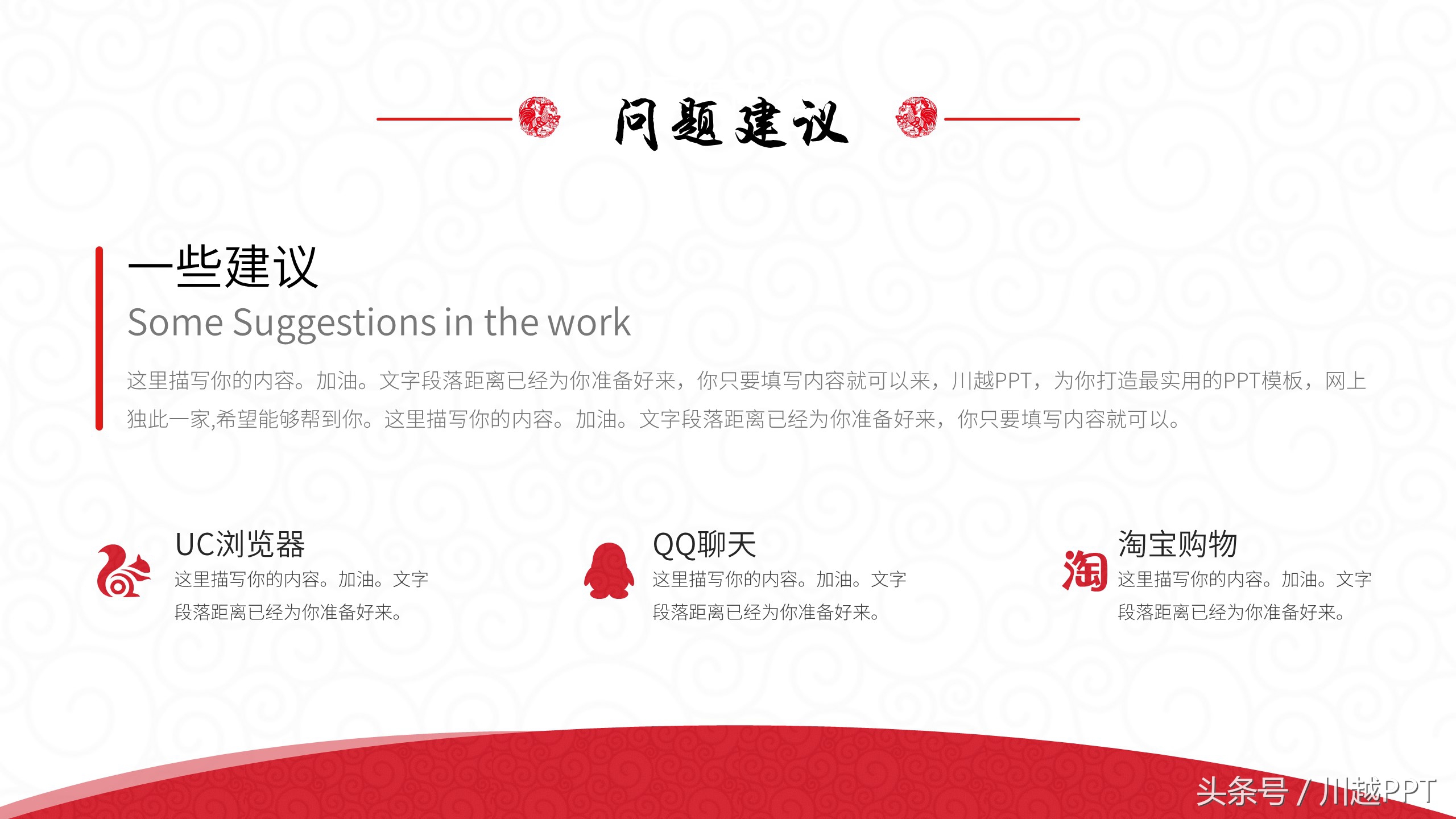 问题建议

一些建议
Some Suggestions in the work

这里描写你的内容。加油。文字段落距离已经为你准备好来，你只要填写内容就可以来，川越PPT，为你打造最实用的PPT模板，网上独此一家,希望能够帮到你。这里描写你的内容。加油。文字段落距离已经为你准备好来，你只要填写内容就可以。

UC浏览器
这里描写你的内容。加油。文字段落距离已经为你准备好来。

QQ聊天
这里描写你的内容。加油。文字段落距离已经为你准备好来。

淘

淘宝购物
这里描写你的内容。加油。文字段落距离已经为你准备好来。

头条号 / 川越PPT